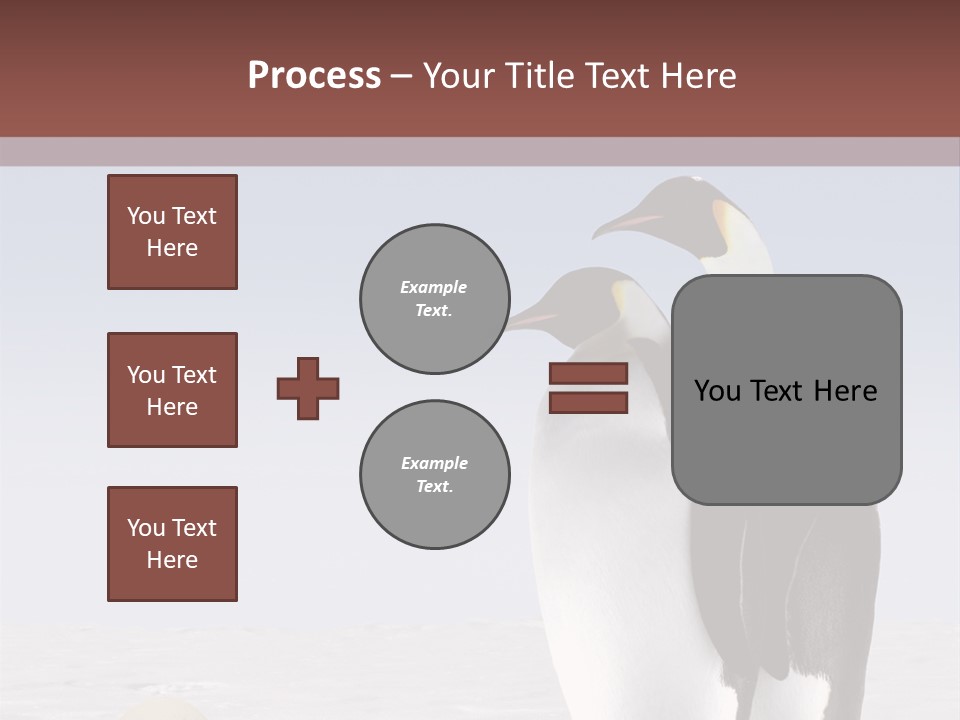 Process – Your Title Text Here

You Text Here

You Text Here

You Text Here

Example Text.

Example Text.

You Text Here